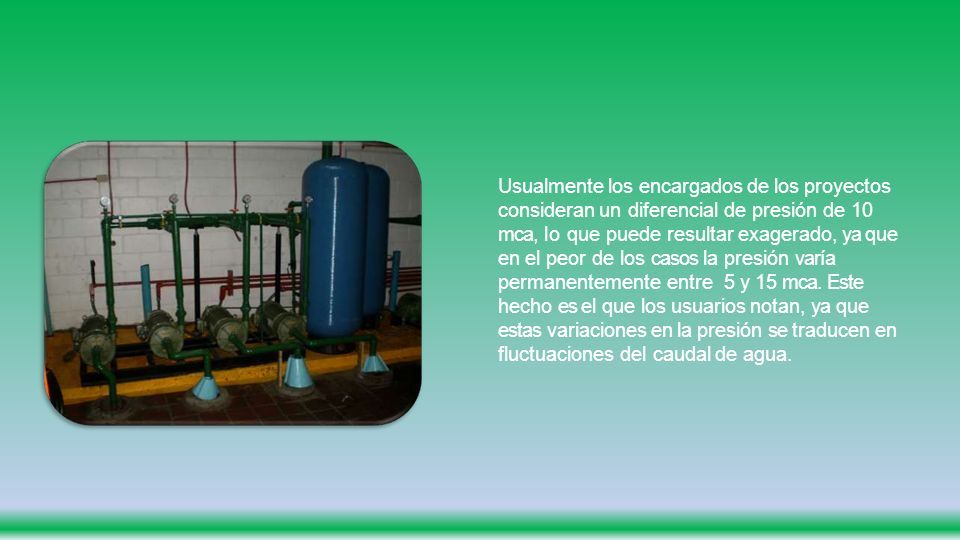 Usualmente los encargados de los proyectos consideran un diferencial de presión de 10 mca, lo que puede resultar exagerado, ya que en el peor de los casos la presión varía permanentemente entre 5 y 15 mca. Este hecho es el que los usuarios notan, ya que estas variaciones en la presión se traducen en fluctuaciones del caudal de agua.